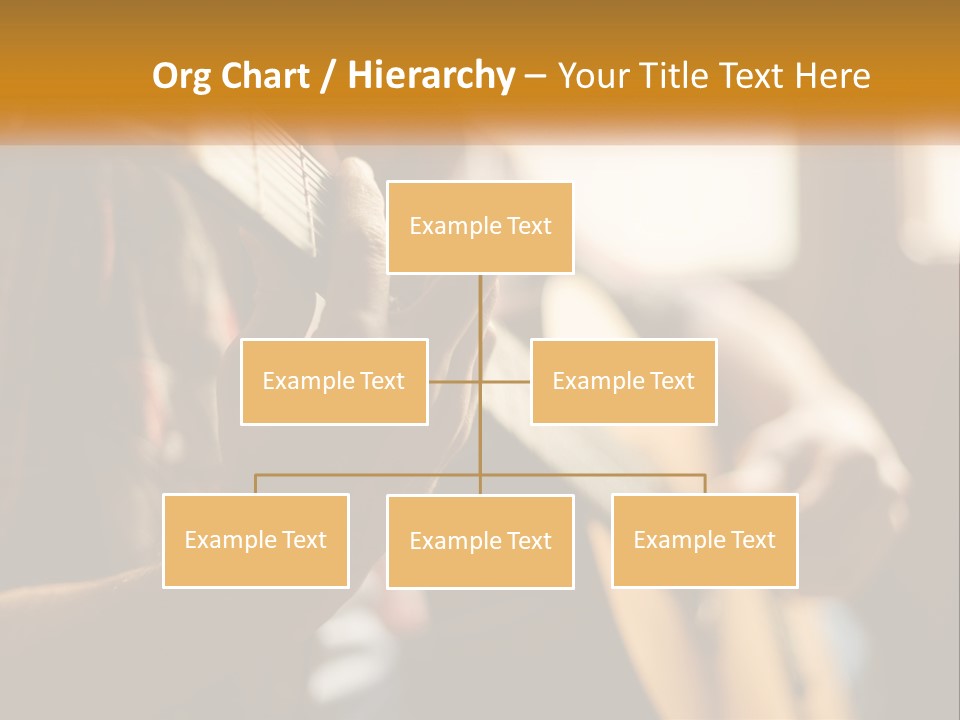 Org Chart / Hierarchy – Your Title Text Here

Example Text

Example Text

Example Text

Example Text

Example Text

Example Text